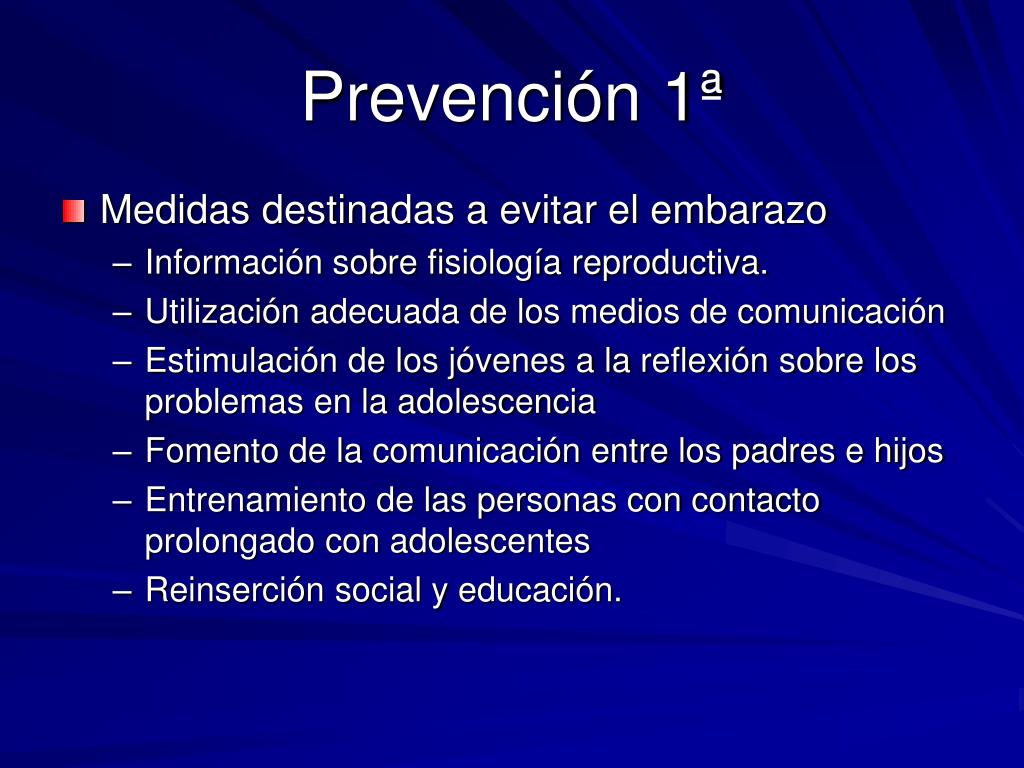 Prevención 1ª

Medidas destinadas a evitar el embarazo
– Información sobre fisiología reproductiva.
– Utilización adecuada de los medios de comunicación
– Estimulación de los jóvenes a la reflexión sobre los problemas en la adolescencia
– Fomento de la comunicación entre los padres e hijos
– Entrenamiento de las personas con contacto prolongado con adolescentes
– Reinserción social y educación.